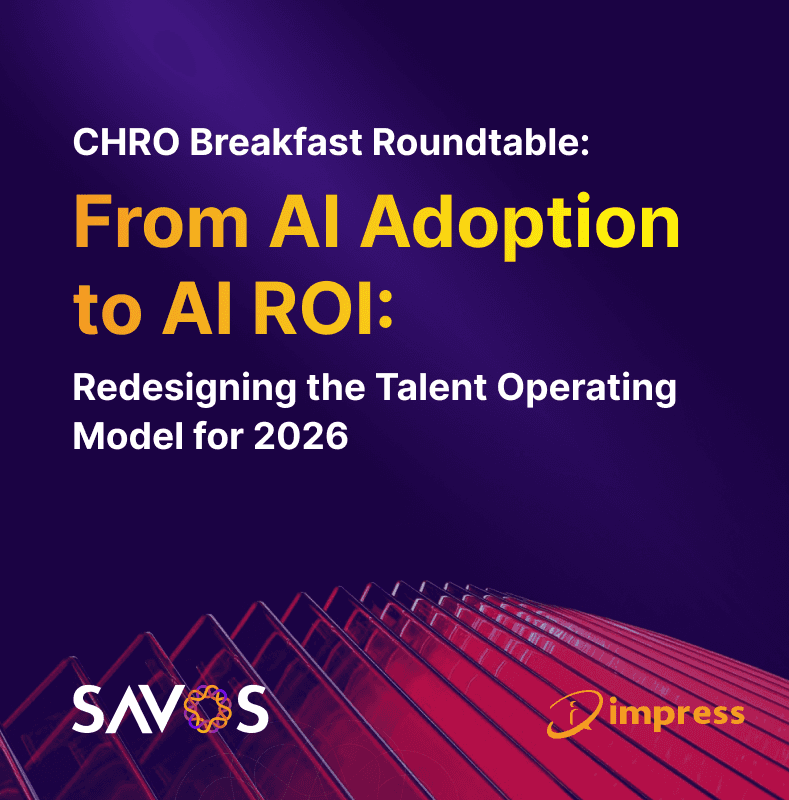 CHRO Breakfast Roundtable:

From AI Adoption to AI ROI:

Redesigning the Talent Operating Model for 2026

SAVOS

impress